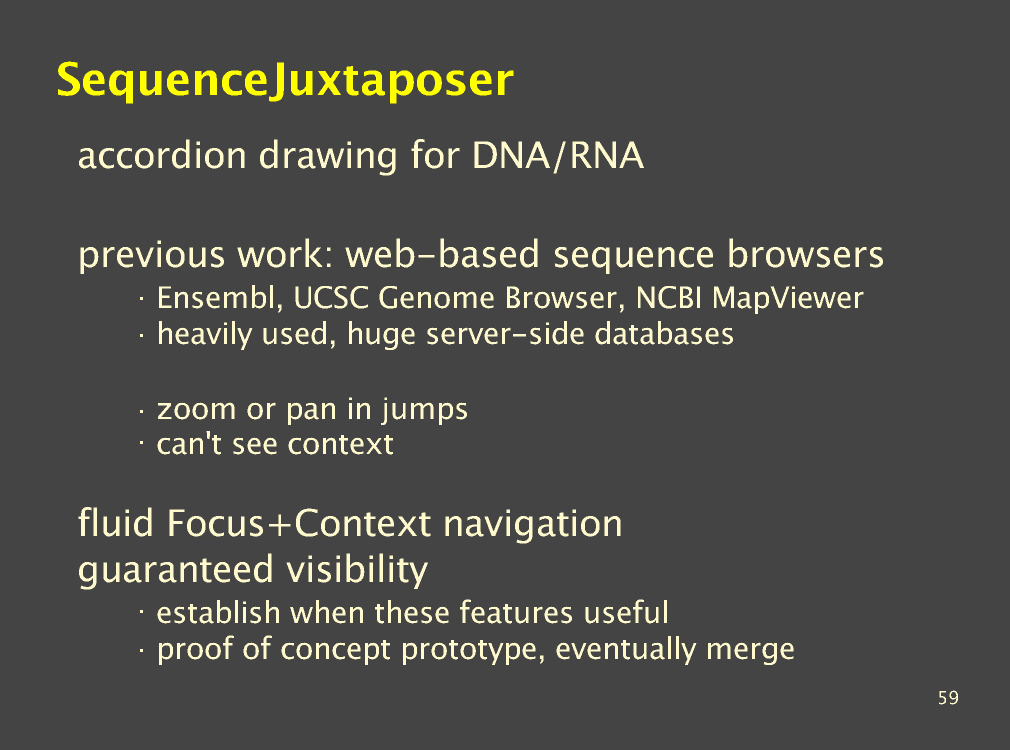 SequenceJuxtaposer

accordion drawing for DNA/RNA

previous work: web-based sequence browsers

· Ensembl, UCSC Genome Browser, NCBI MapViewer
· heavily used, huge server-side databases

· zoom or pan in jumps
· can't see context

fluid Focus+Context navigation
guaranteed visibility

· establish when these features useful
· proof of concept prototype, eventually merge

59